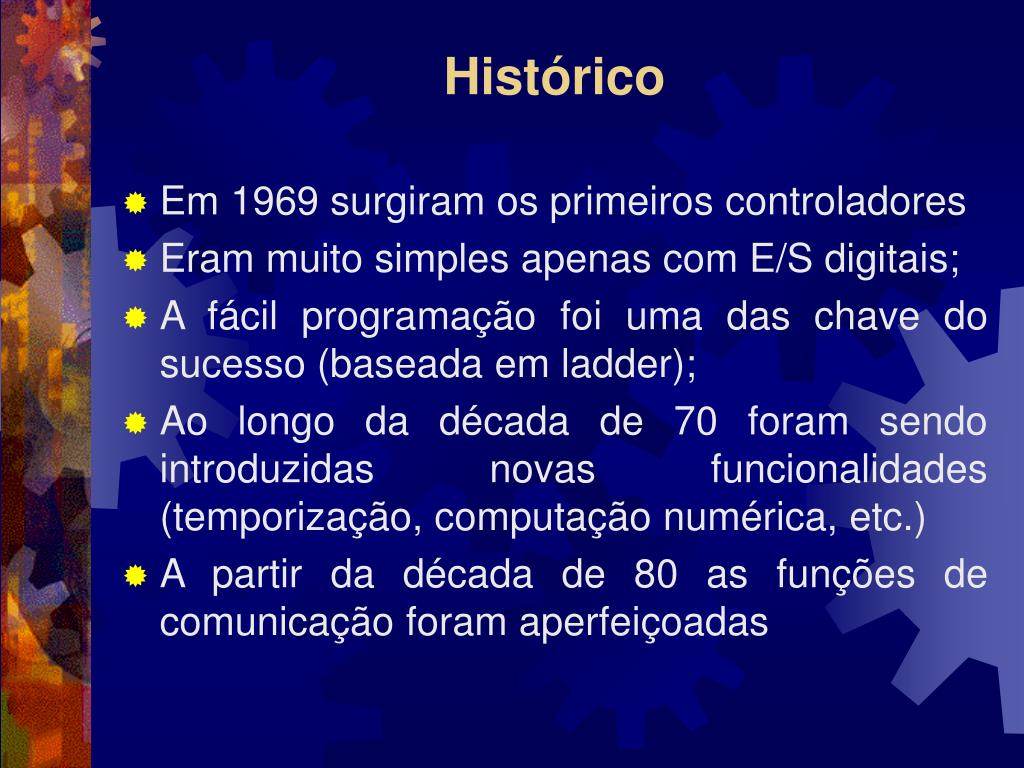 Histórico

Em 1969 surgiram os primeiros controladores
Eram muito simples apenas com E/S digitais;
A fácil programação foi uma das chave do sucesso (baseada em ladder);
Ao longo da década de 70 foram sendo introduzidas novas funcionalidades (temporização, computação numérica, etc.)
A partir da década de 80 as funções de comunicação foram aperfeiçoadas